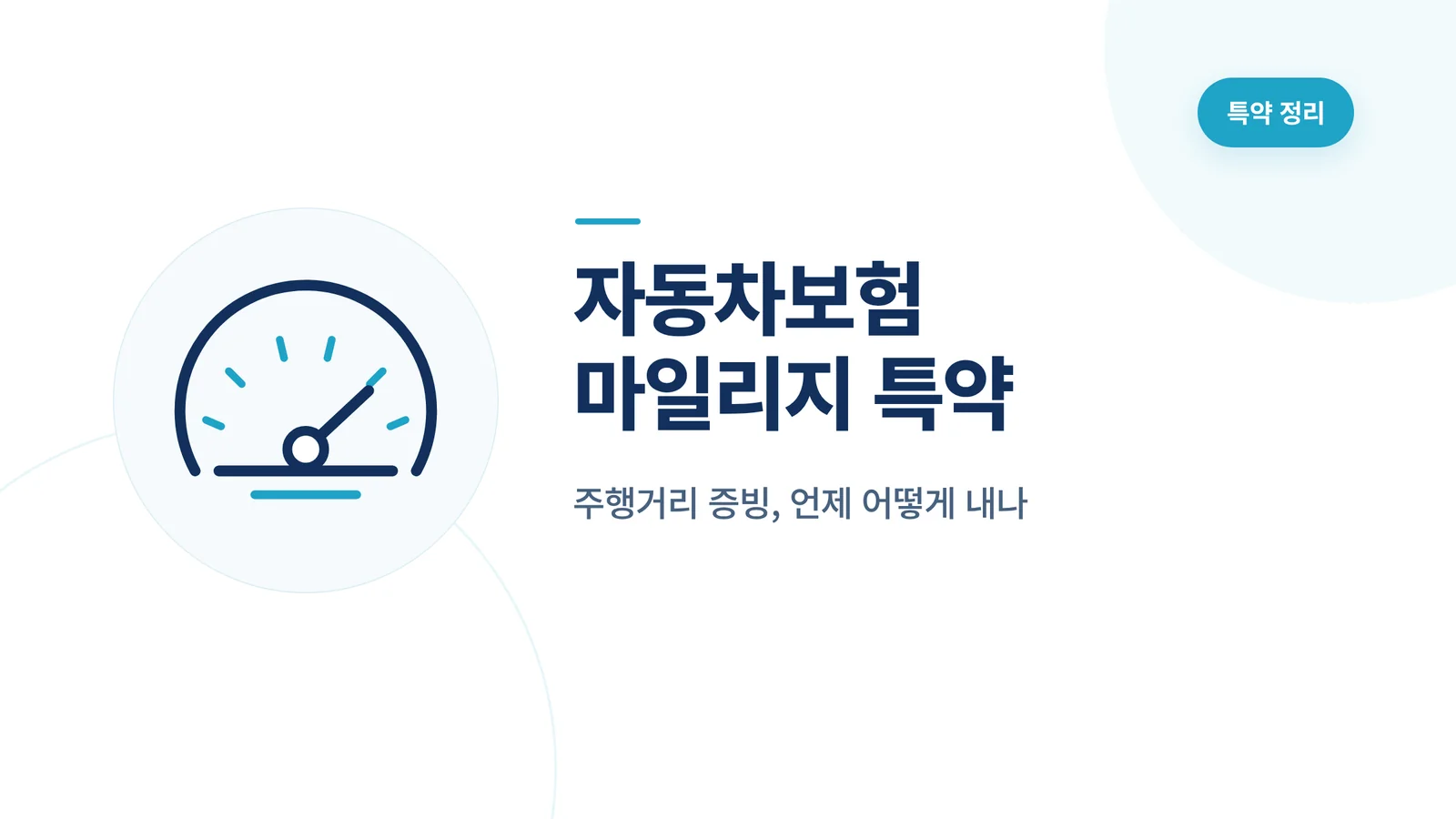 특약 정리

자동차보험
마일리지 특약

주행거리 증빙, 언제 어떻게 내나